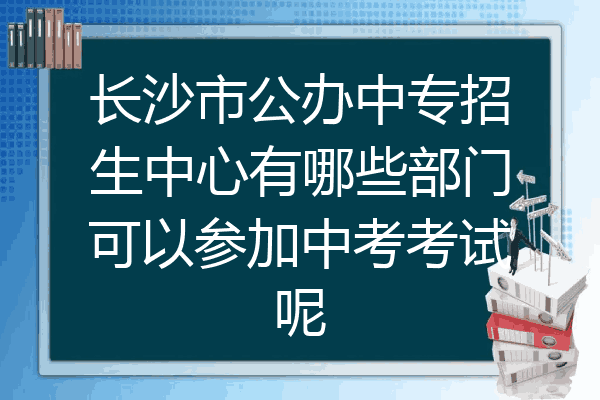 长沙市公办中专招生中心有哪些部门可以参加中考考试呢